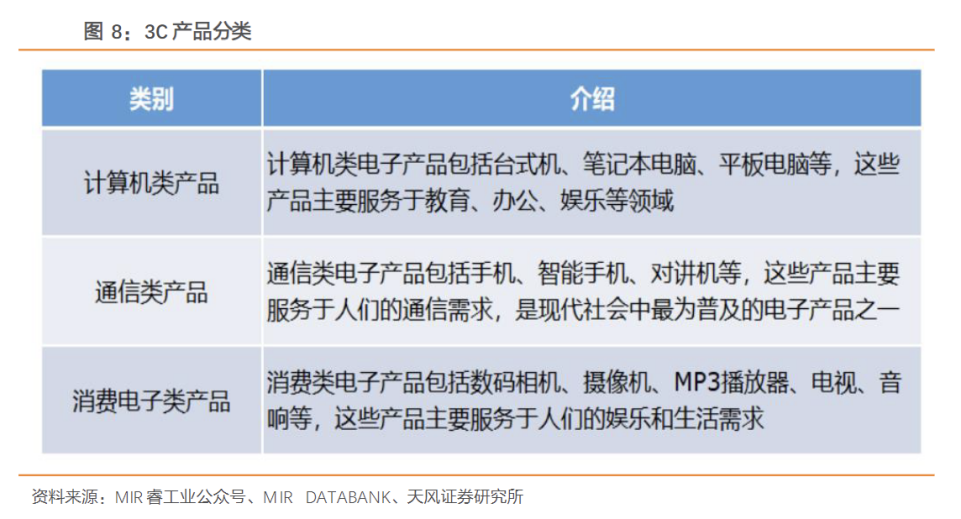 图 8：3C 产品分类

| 类别 | 介绍 |
|---|---|
| 计算机类产品 | 计算机类电子产品包括台式机、笔记本电脑、平板电脑等，这些产品主要服务于教育、办公、娱乐等领域 |
| 通信类产品 | 通信类电子产品包括手机、智能手机、对讲机等，这些产品主要服务于人们的通信需求，是现代社会中最为普及的电子产品之一 |
| 消费电子类产品 | 消费类电子产品包括数码相机、摄像机、MP3播放器、电视、音响等，这些产品主要服务于人们的娱乐和生活需求 |

资料来源：MIR 睿工业公众号、MIR DATABANK、天风证券研究所